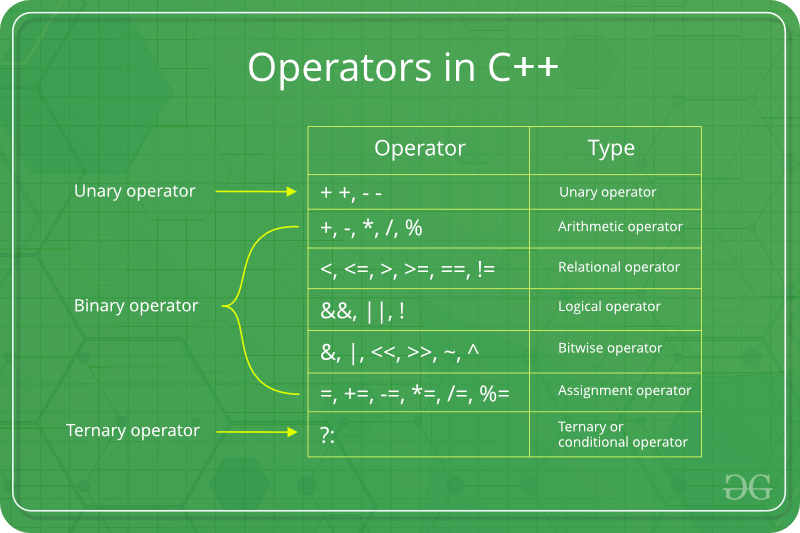 Operators in C++

Unary operator

Binary operator

Ternary operator

| Operator | Type |
|---|---|
| + +, - - | Unary operator |
| +, -, *, /, % | Arithmetic operator |
| <, <=, >, >=, ==, != | Relational operator |
| &&, \|\|, ! | Logical operator |
| &, \|, <<, >>, ~, ^ | Bitwise operator |
| =, +=, -=, *=, /=, %= | Assignment operator |
| ?: | Ternary or conditional operator |

GG